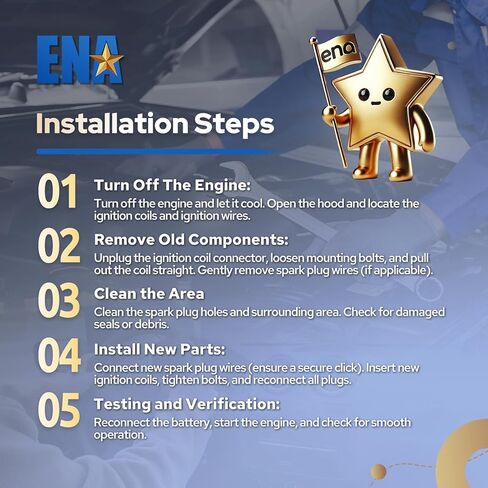 ENA

ena

Installation Steps

01 Turn Off The Engine:
Turn off the engine and let it cool. Open the hood and locate the ignition coils and ignition wires.

02 Remove Old Components:
Unplug the ignition coil connector, loosen mounting bolts, and pull out the coil straight. Gently remove spark plug wires (if applicable).

03 Clean the Area
Clean the spark plug holes and surrounding area. Check for damaged seals or debris.

04 Install New Parts:
Connect new spark plug wires (ensure a secure click). Insert new ignition coils, tighten bolts, and reconnect all plugs.

05 Testing and Verification:
Reconnect the battery, start the engine, and check for smooth operation.